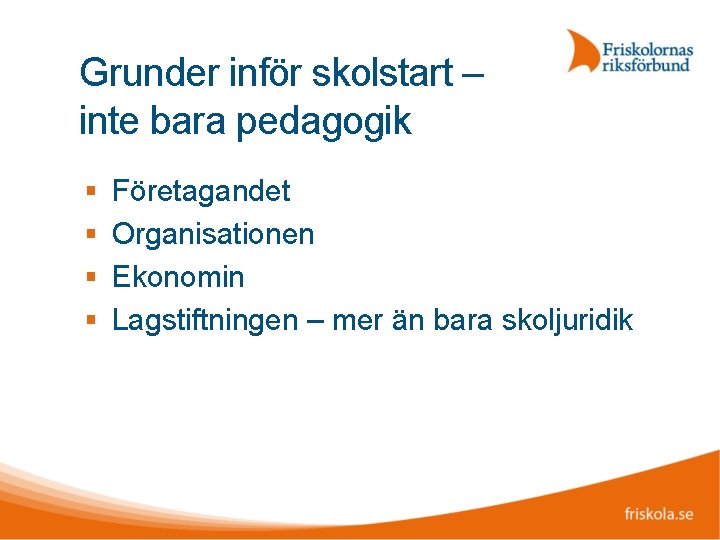 Friskolornas riksförbund

Grunder inför skolstart – inte bara pedagogik

- Företagandet
- Organisationen
- Ekonomin
- Lagstiftningen – mer än bara skoljuridik

friskola.se